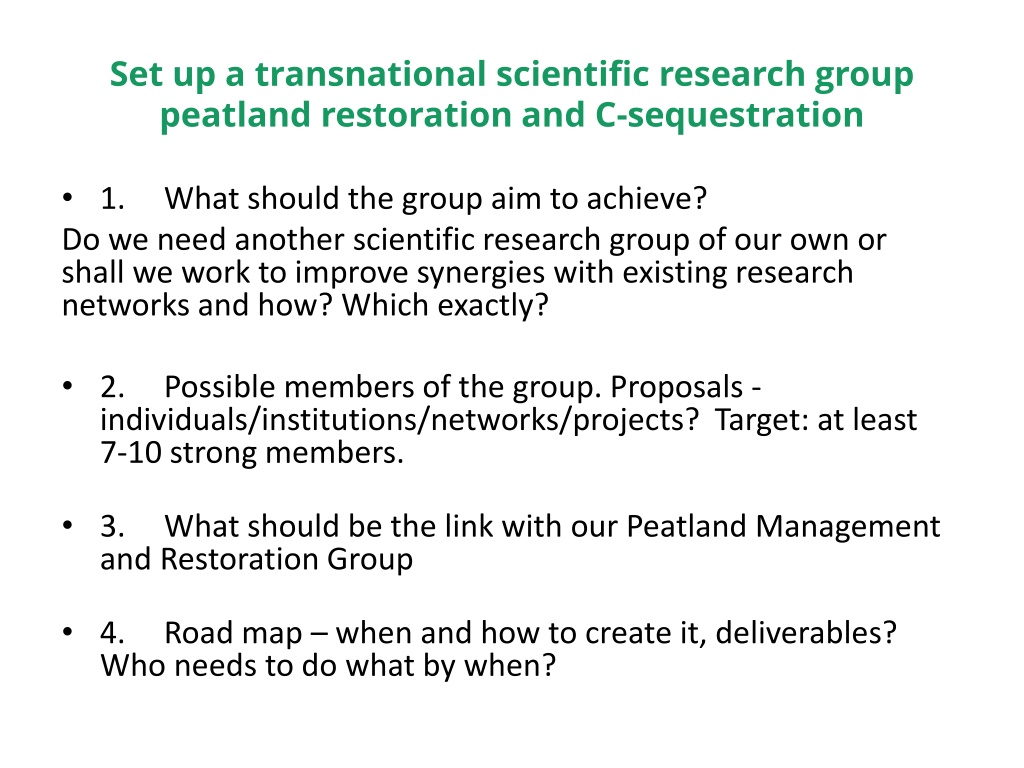 Set up a transnational scientific research group peatland restoration and C-sequestration

• 1. What should the group aim to achieve?

Do we need another scientific research group of our own or shall we work to improve synergies with existing research networks and how? Which exactly?

• 2. Possible members of the group. Proposals - individuals/institutions/networks/projects? Target: at least 7-10 strong members.

• 3. What should be the link with our Peatland Management and Restoration Group

• 4. Road map – when and how to create it, deliverables? Who needs to do what by when?